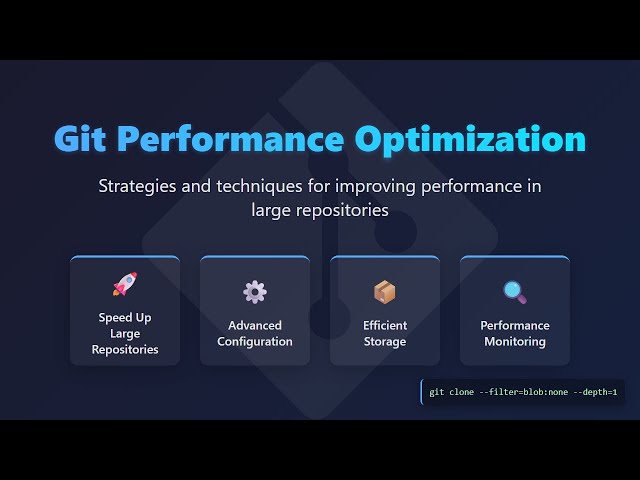 Git Performance Optimization

Strategies and techniques for improving performance in large repositories

Speed Up Large Repositories

Advanced Configuration

Efficient Storage

Performance Monitoring

git clone --filter=blob:none --depth=1